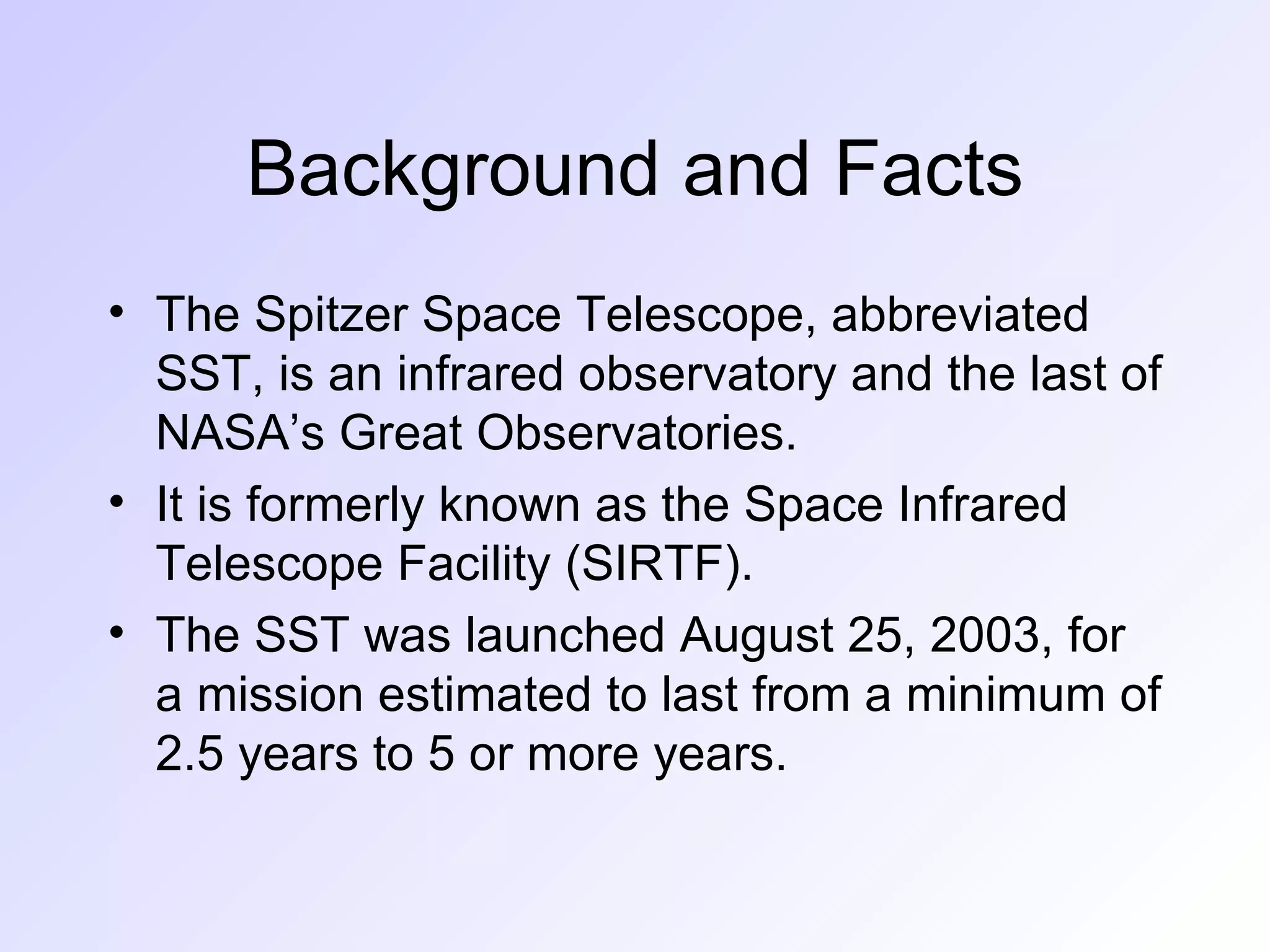 Background and Facts

• The Spitzer Space Telescope, abbreviated SST, is an infrared observatory and the last of NASA’s Great Observatories.
• It is formerly known as the Space Infrared Telescope Facility (SIRTF).
• The SST was launched August 25, 2003, for a mission estimated to last from a minimum of 2.5 years to 5 or more years.